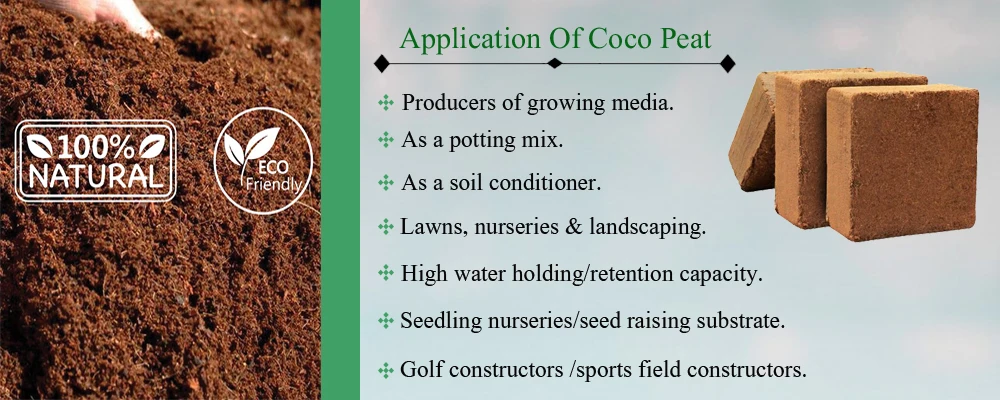 100%
NATURAL

ECO
Friendly

Application Of Coco Peat

Producers of growing media.
As a potting mix.
As a soil conditioner.
Lawns, nurseries & landscaping.
High water holding/retention capacity.
Seedling nurseries/seed raising substrate.
Golf constructors /sports field constructors.